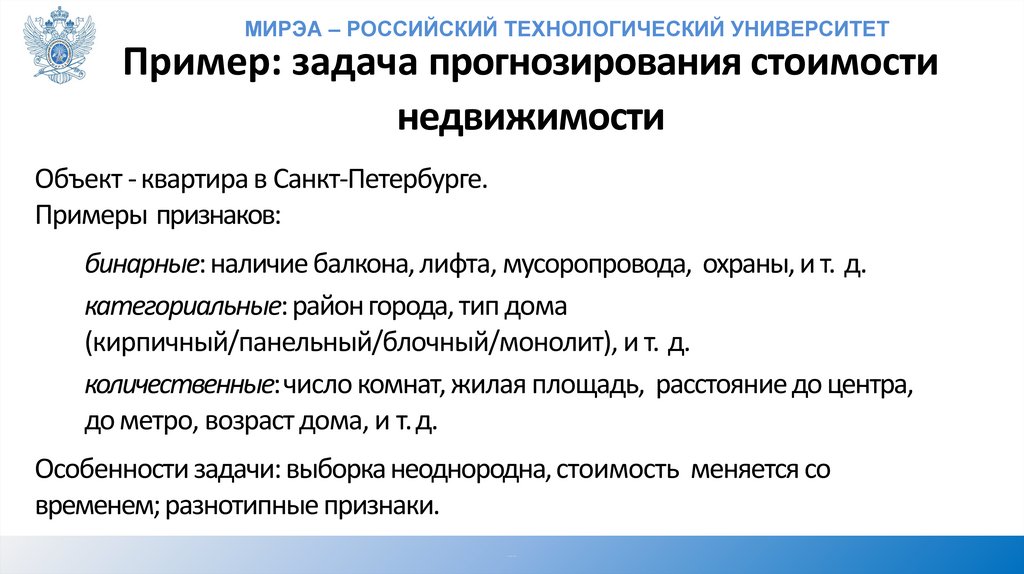 МИРЭА – РОССИЙСКИЙ ТЕХНОЛОГИЧЕСКИЙ УНИВЕРСИТЕТ

Пример: задача прогнозирования стоимости недвижимости

Объект - квартира в Санкт-Петербурге.
Примеры признаков:

бинарные: наличие балкона, лифта, мусоропровода, охраны, и т. д.

категориальные: район города, тип дома (кирпичный/панельный/блочный/монолит), и т. д.

количественные: число комнат, жилая площадь, расстояние до центра, до метро, возраст дома, и т. д.

Особенности задачи: выборка неоднородна, стоимость меняется со временем; разнотипные признаки.